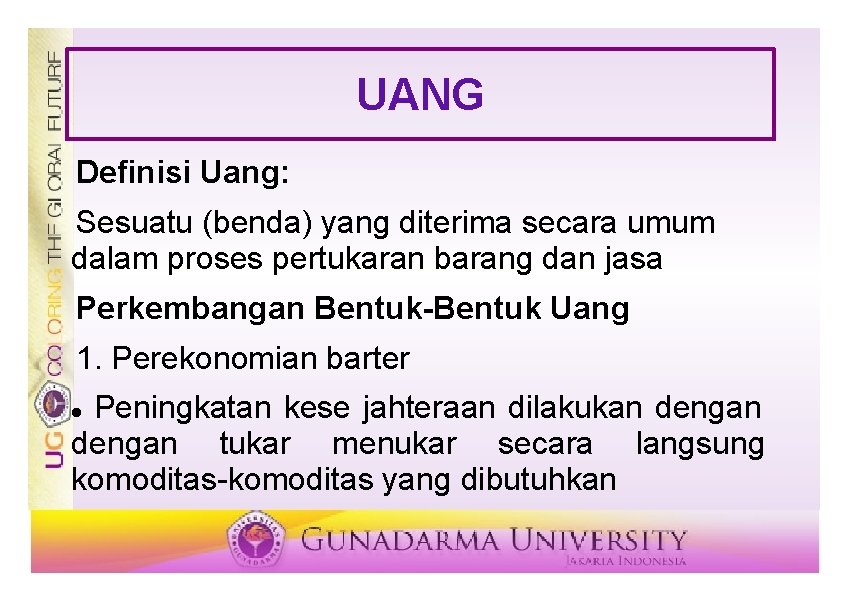 UG COLORING THE GLOBAL FUTURE

UANG

Definisi Uang:

Sesuatu (benda) yang diterima secara umum dalam proses pertukaran barang dan jasa

Perkembangan Bentuk-Bentuk Uang

1. Perekonomian barter

• Peningkatan kese jahteraan dilakukan dengan dengan tukar menukar secara langsung komoditas-komoditas yang dibutuhkan

GUNADARMA UNIVERSITY
JAKARTA INDONESIA